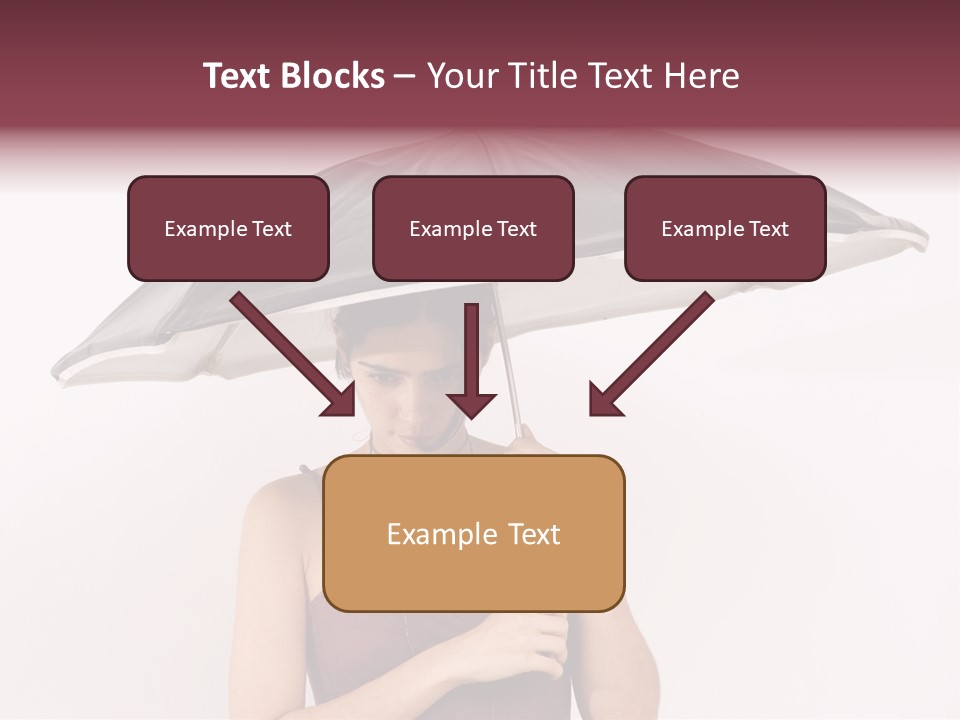 Text Blocks – Your Title Text Here

Example Text

Example Text

Example Text

Example Text